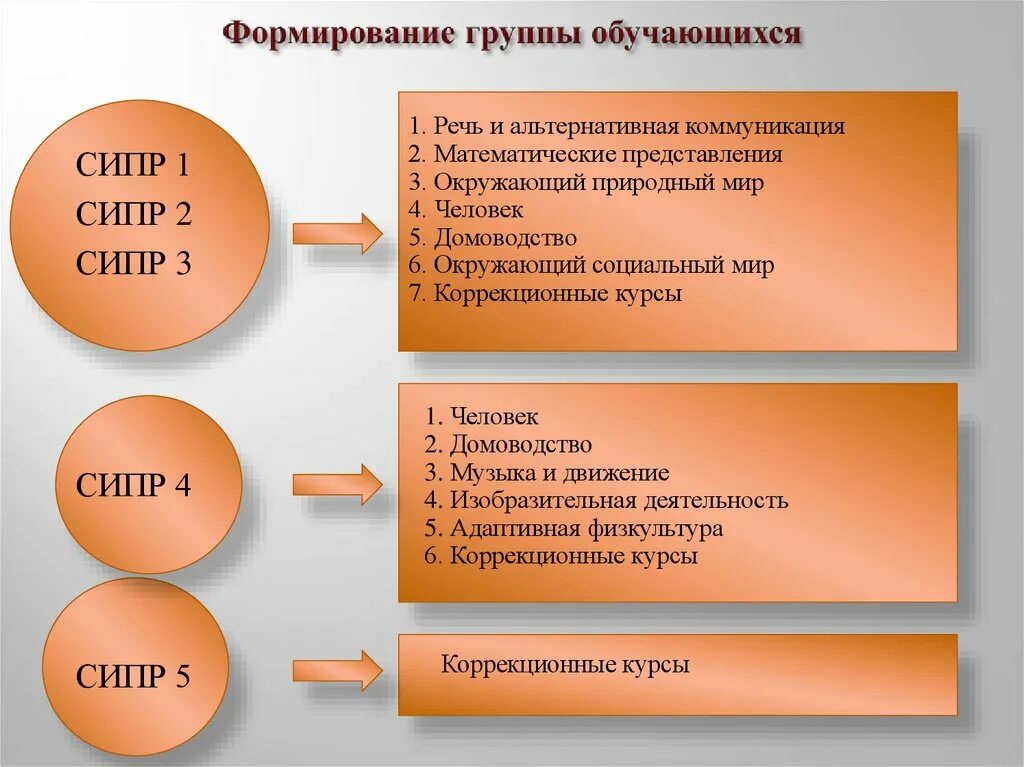 Формирование группы обучающихся

СИПР 1
СИПР 2
СИПР 3

1. Речь и альтернативная коммуникация
2. Математические представления
3. Окружающий природный мир
4. Человек
5. Домоводство
6. Окружающий социальный мир
7. Коррекционные курсы

СИПР 4

1. Человек
2. Домоводство
3. Музыка и движение
4. Изобразительная деятельность
5. Адаптивная физкультура
6. Коррекционные курсы

СИПР 5

Коррекционные курсы